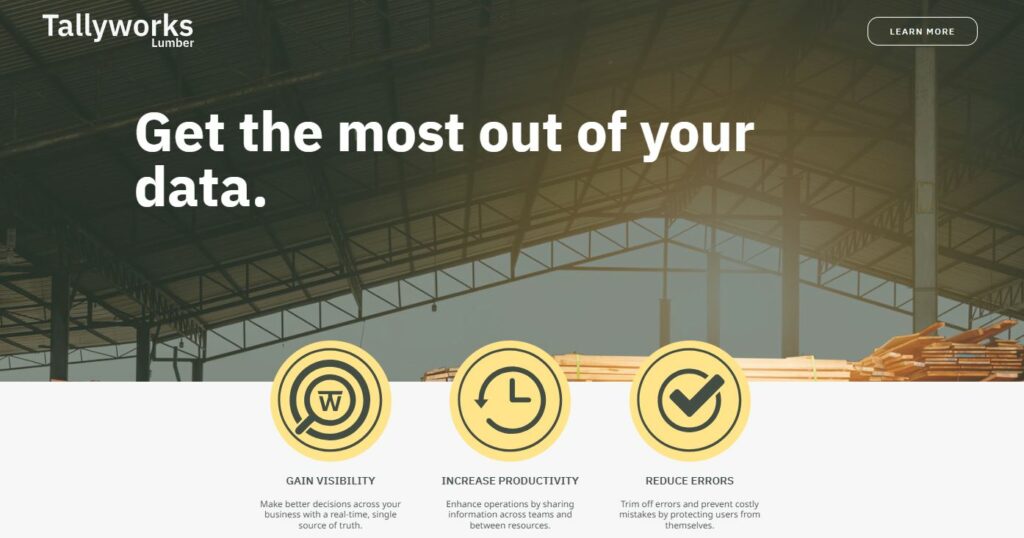 Tallyworks
Lumber

LEARN MORE

Get the most out of your data.

W

GAIN VISIBILITY

Make better decisions across your business with a real-time, single source of truth.

INCREASE PRODUCTIVITY

Enhance operations by sharing information across teams and between resources.

REDUCE ERRORS

Trim off errors and prevent costly mistakes by protecting users from themselves.